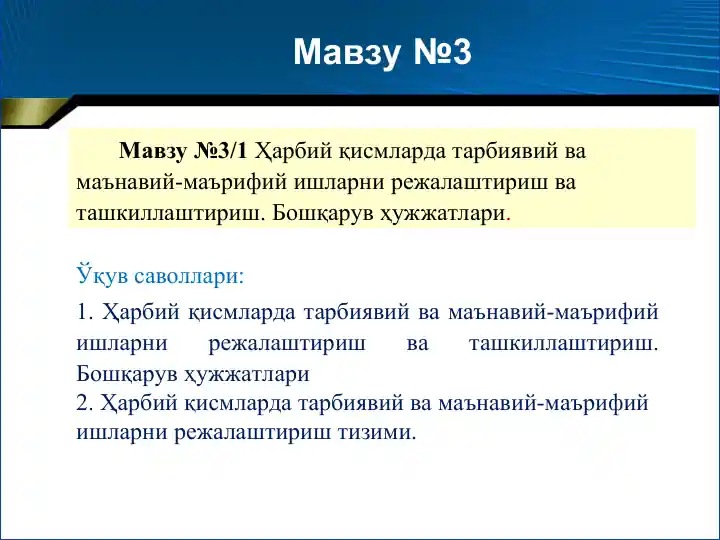 Мавзу №3

Мавзу №3/1 Ҳарбий қисмларда тарбиявий ва маънавий-маърифий ишларни режалаштириш ва ташкиллаштириш. Бошқарув ҳужжатлари.

Ўқув саволлари:

1. Ҳарбий қисмларда тарбиявий ва маънавий-маърифий ишларни режалаштириш ва ташкиллаштириш. Бошқарув ҳужжатлари
2. Ҳарбий қисмларда тарбиявий ва маънавий-маърифий ишларни режалаштириш тизими.